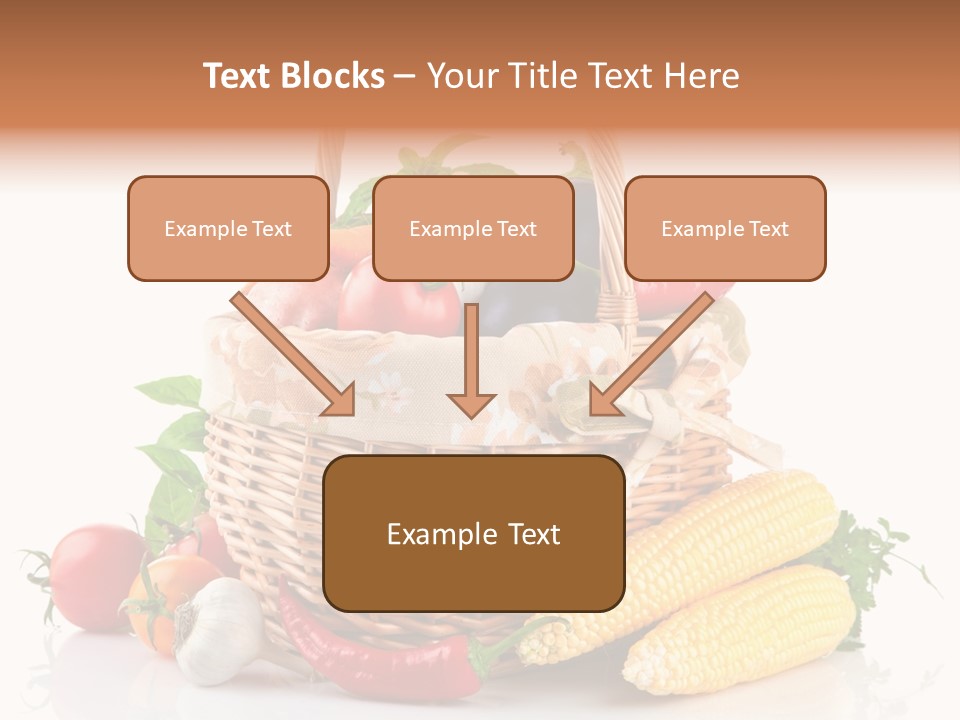 Text Blocks – Your Title Text Here

Example Text

Example Text

Example Text

Example Text